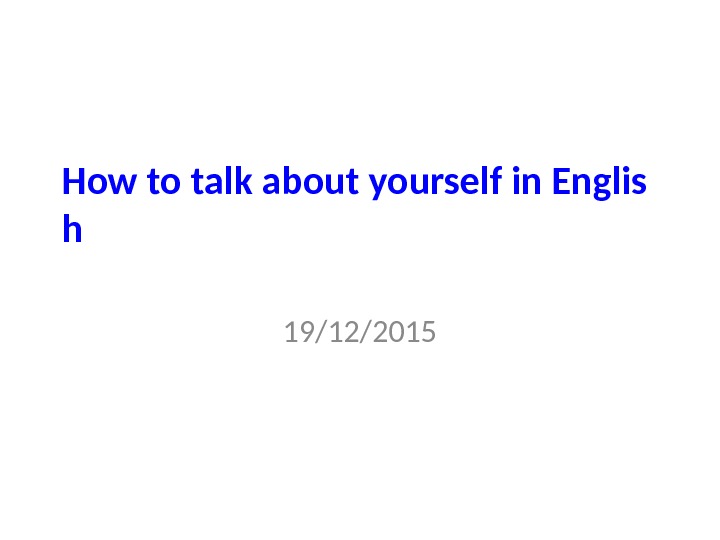 How to talk about yourself in English

19/12/2015